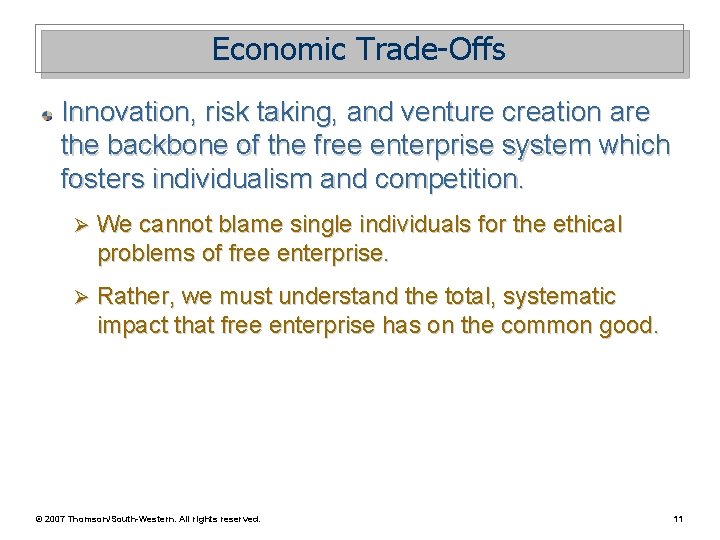 Economic Trade-Offs

Innovation, risk taking, and venture creation are the backbone of the free enterprise system which fosters individualism and competition.

➢ We cannot blame single individuals for the ethical problems of free enterprise.

➢ Rather, we must understand the total, systematic impact that free enterprise has on the common good.

© 2007 Thomson/South-Western. All rights reserved.

11